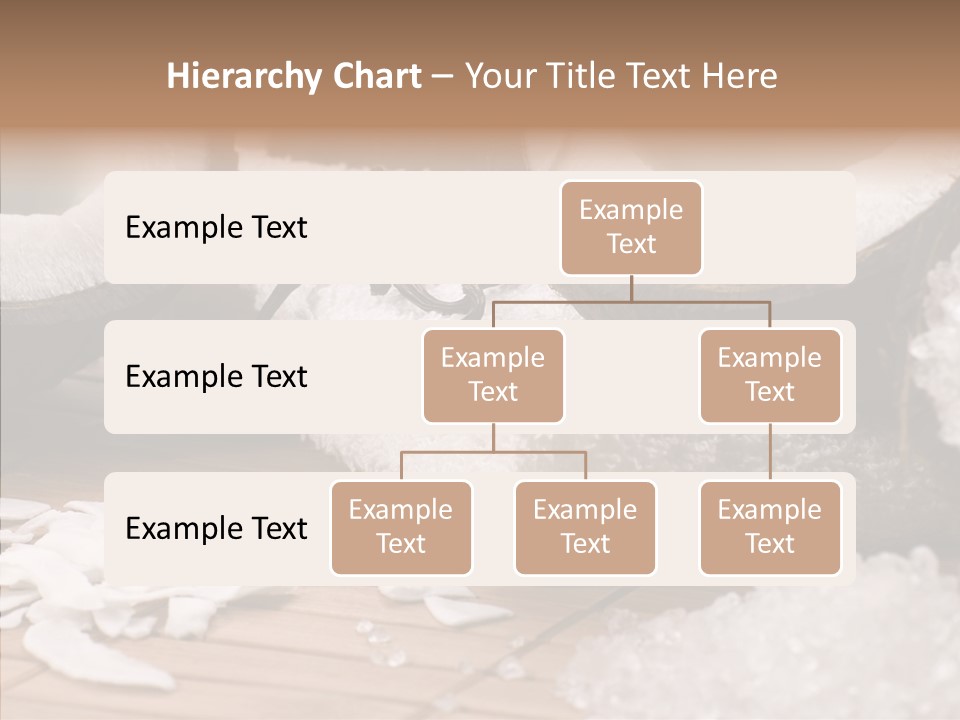 Hierarchy Chart – Your Title Text Here

Example Text

Example Text

Example Text

Example Text

Example Text

Example Text

Example Text

Example Text

Example Text